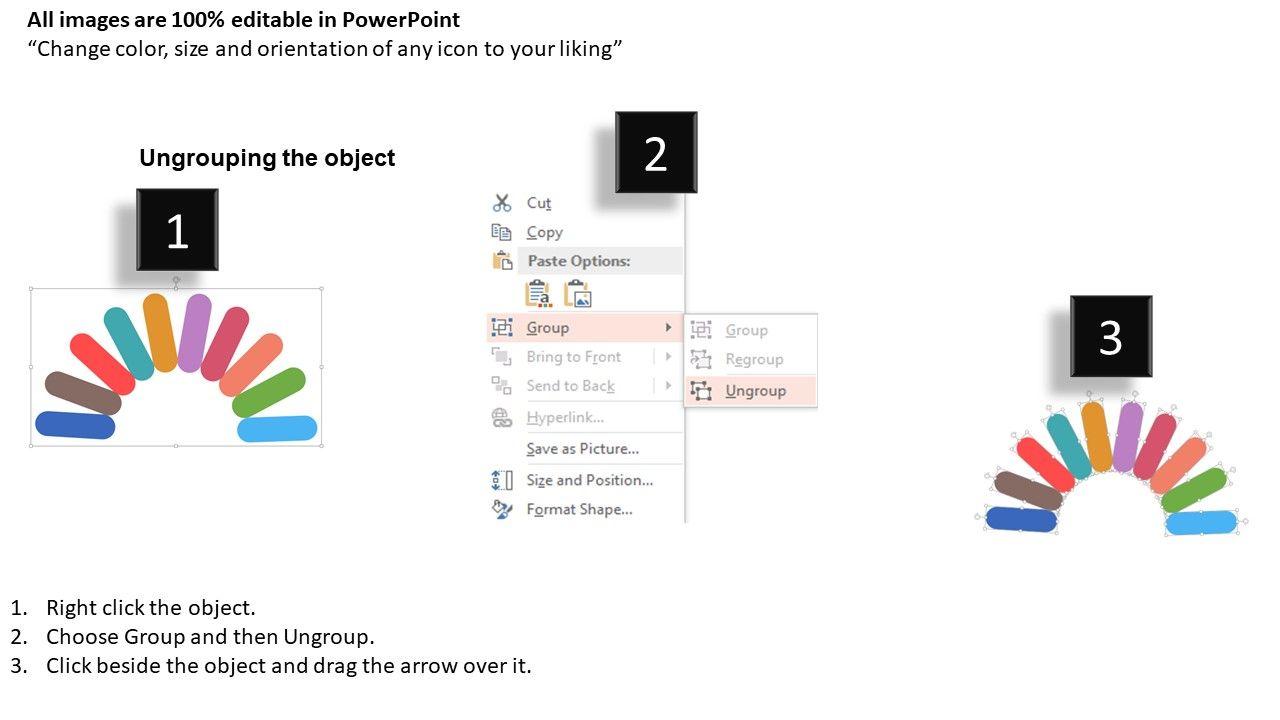 All images are 100% editable in PowerPoint
“Change color, size and orientation of any icon to your liking”

Ungrouping the object

1

2

Cut
Copy
Paste Options:
Group
Bring to Front
Send to Back
Hyperlink...
Save as Picture...
Size and Position...
Format Shape...

Group
Regroup
Ungroup

3

1. Right click the object.
2. Choose Group and then Ungroup.
3. Click beside the object and drag the arrow over it.